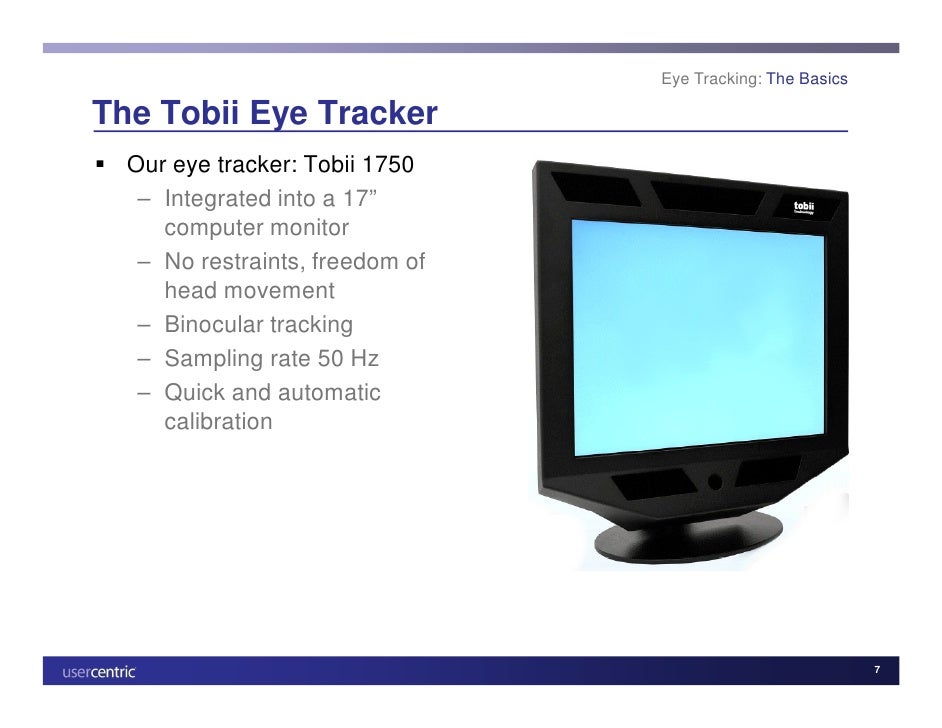 Eye Tracking: The Basics

The Tobii Eye Tracker

▪ Our eye tracker: Tobii 1750
– Integrated into a 17” computer monitor
– No restraints, freedom of head movement
– Binocular tracking
– Sampling rate 50 Hz
– Quick and automatic calibration

tobii

usercentric

7